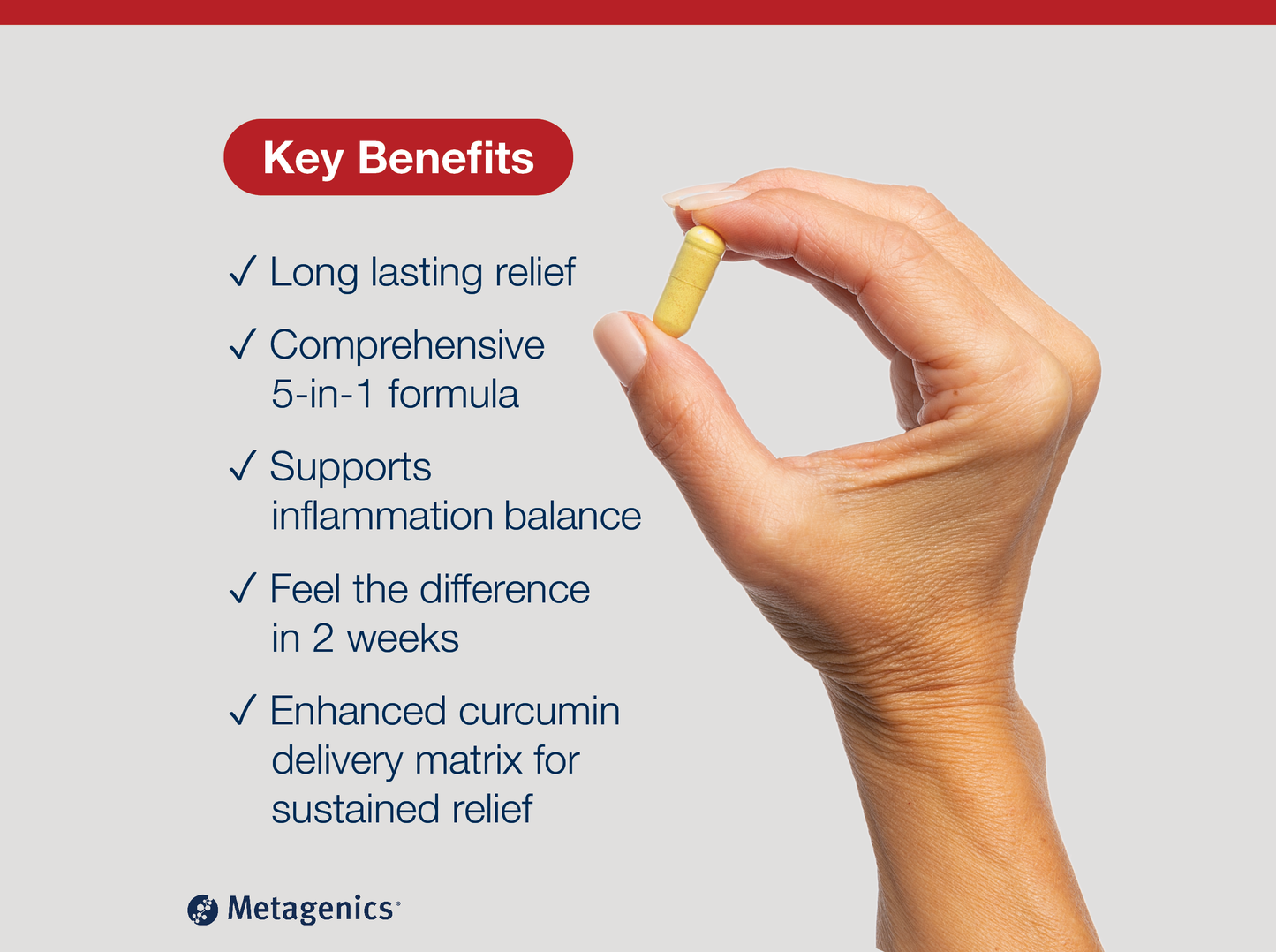 Key Benefits

✓ Long lasting relief

✓ Comprehensive 5-in-1 formula

✓ Supports inflammation balance

✓ Feel the difference in 2 weeks

✓ Enhanced curcumin delivery matrix for sustained relief

Metagenics®